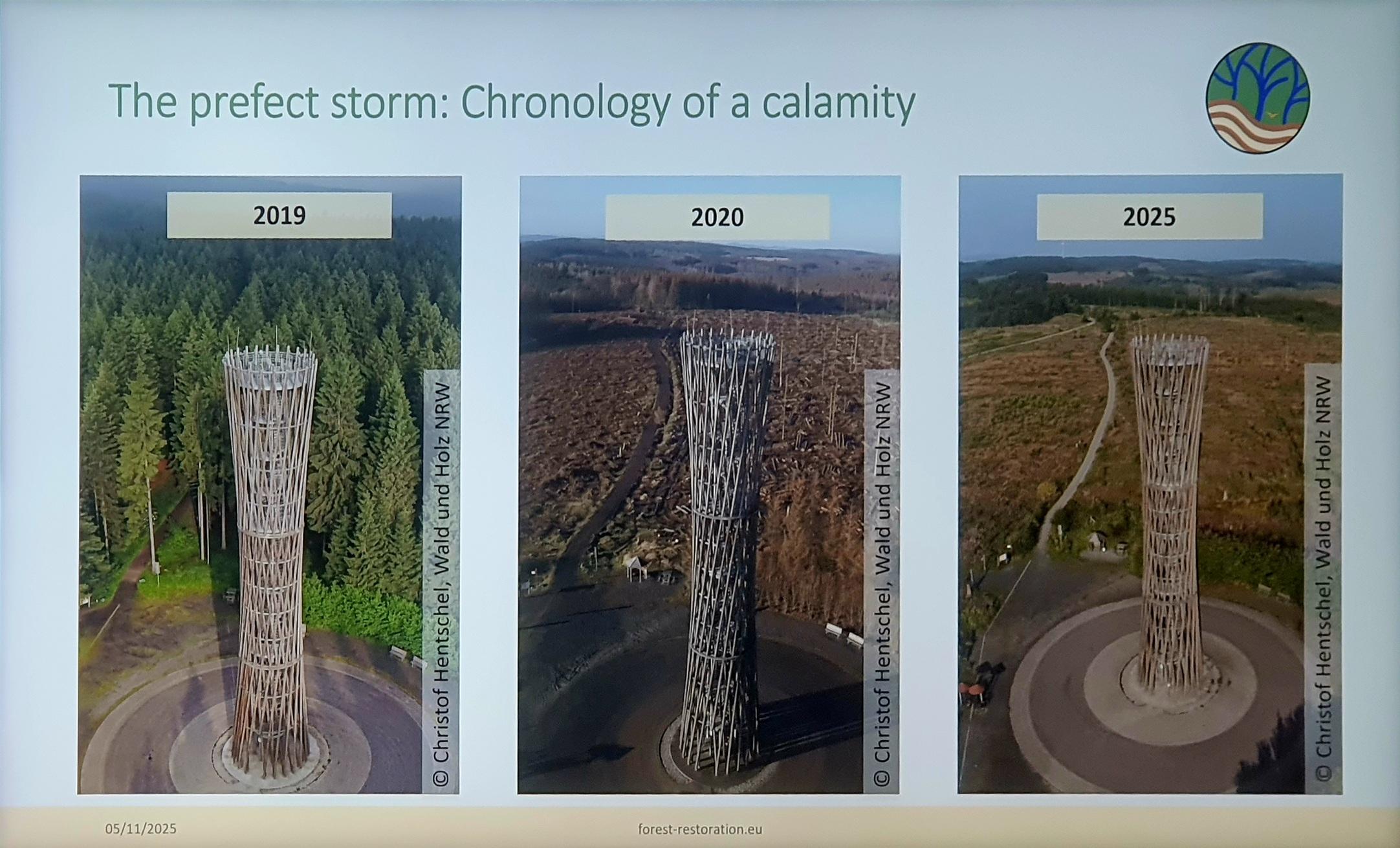 The prefect storm: Chronology of a calamity

2019

© Christof Hentschel, Wald und Holz NRW

2020

© Christof Hentschel, Wald und Holz NRW

2025

© Christof Hentschel, Wald und Holz NRW

05/11/2025

forest-restoration.eu